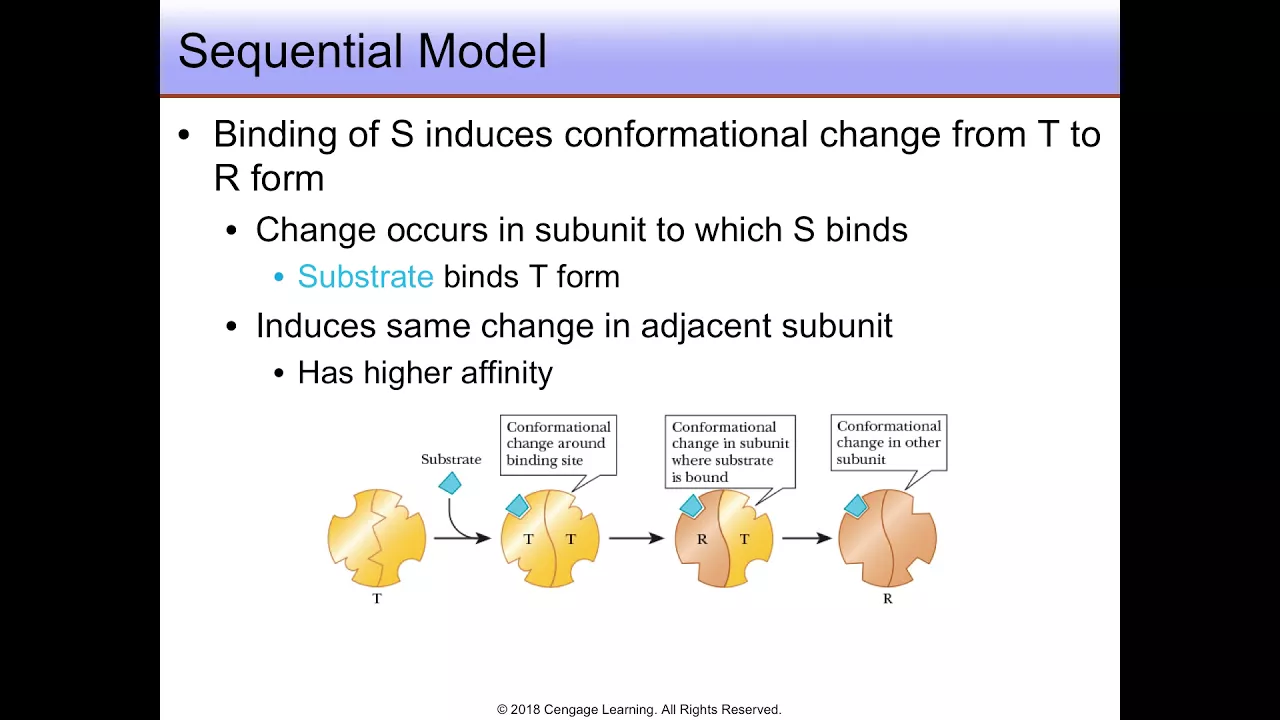 Sequential Model

• Binding of S induces conformational change from T to R form
  • Change occurs in subunit to which S binds
    • Substrate binds T form
  • Induces same change in adjacent subunit
    • Has higher affinity

Substrate

Conformational change around binding site

Conformational change in subunit where substrate is bound

Conformational change in other subunit

T

T T

R T

R

© 2018 Cengage Learning. All Rights Reserved.